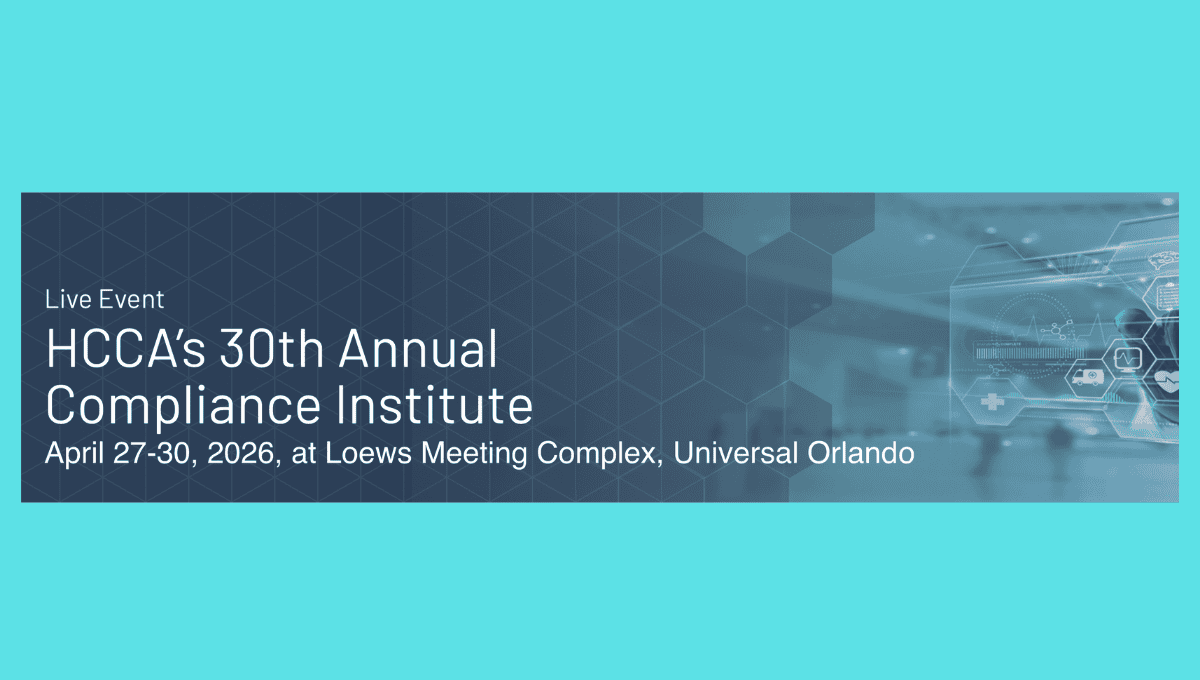 Live Event

HCCA's 30th Annual Compliance Institute

April 27-30, 2026, at Loews Meeting Complex, Universal Orlando